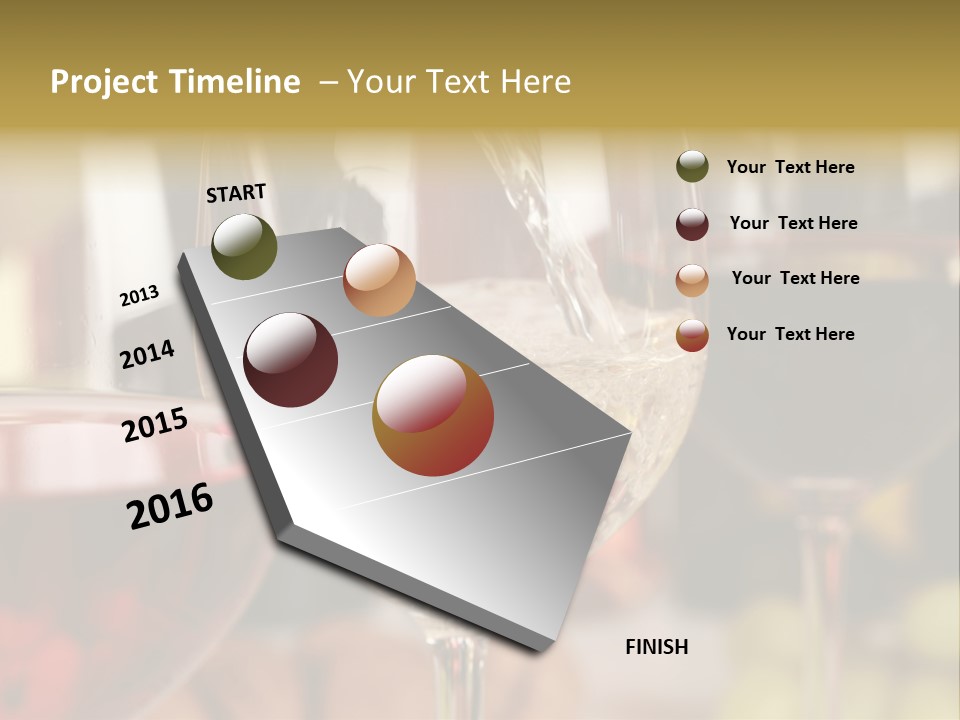 Project Timeline – Your Text Here

START

2013

2014

2015

2016

FINISH

Your Text Here

Your Text Here

Your Text Here

Your Text Here